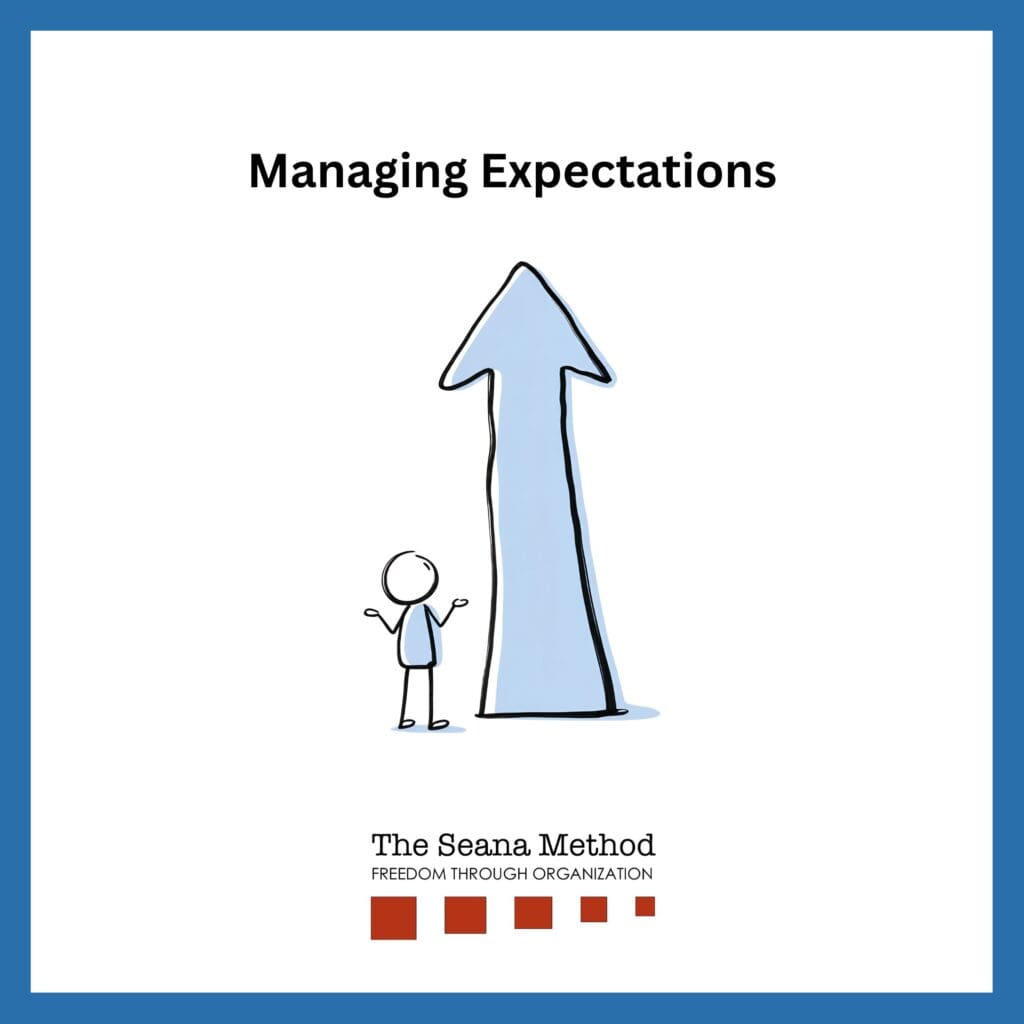 Managing Expectations

The Seana Method
FREEDOM THROUGH ORGANIZATION